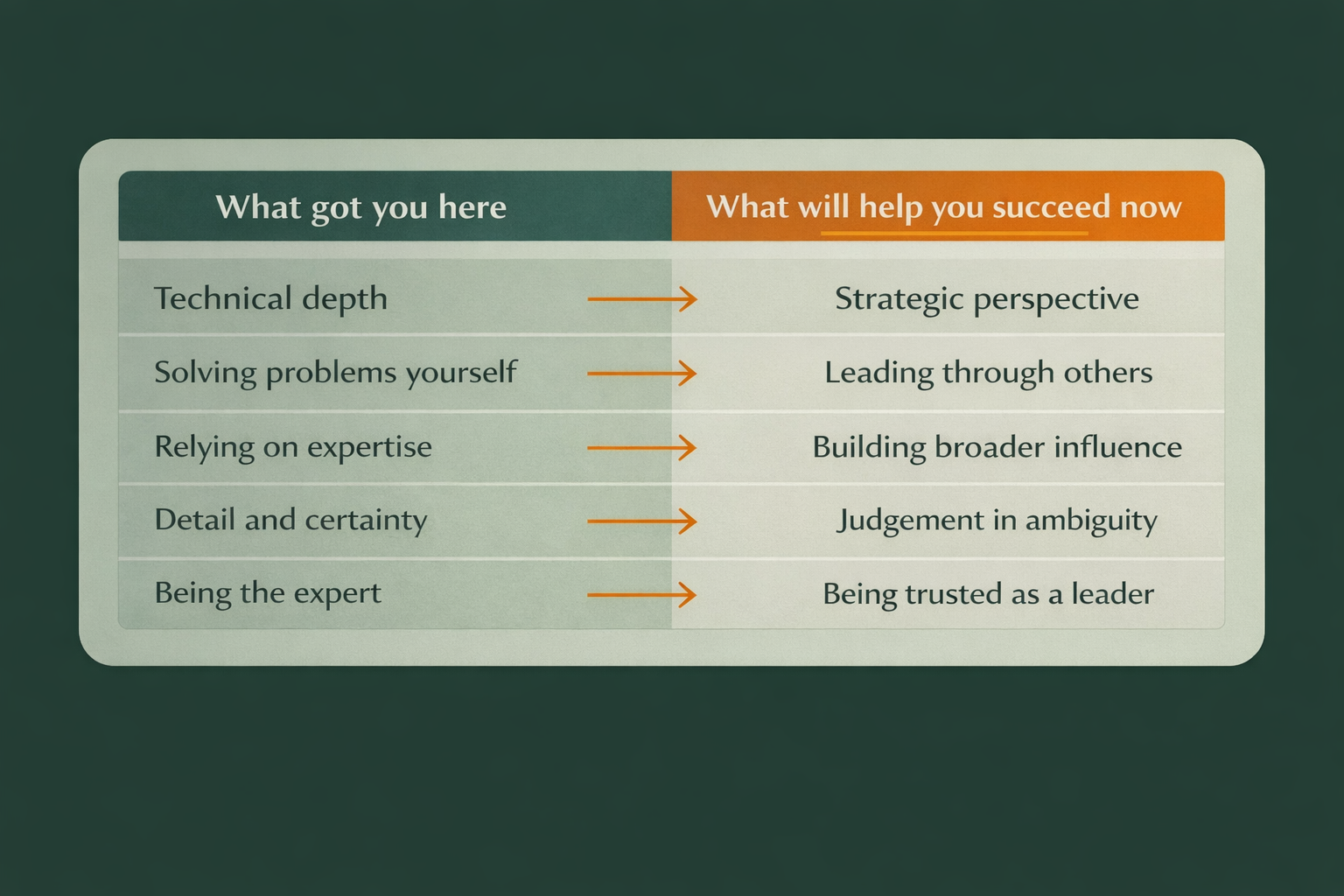 | What got you here | What will help you succeed now |
|---|---|
| Technical depth | Strategic perspective |
| Solving problems yourself | Leading through others |
| Relying on expertise | Building broader influence |
| Detail and certainty | Judgement in ambiguity |
| Being the expert | Being trusted as a leader |